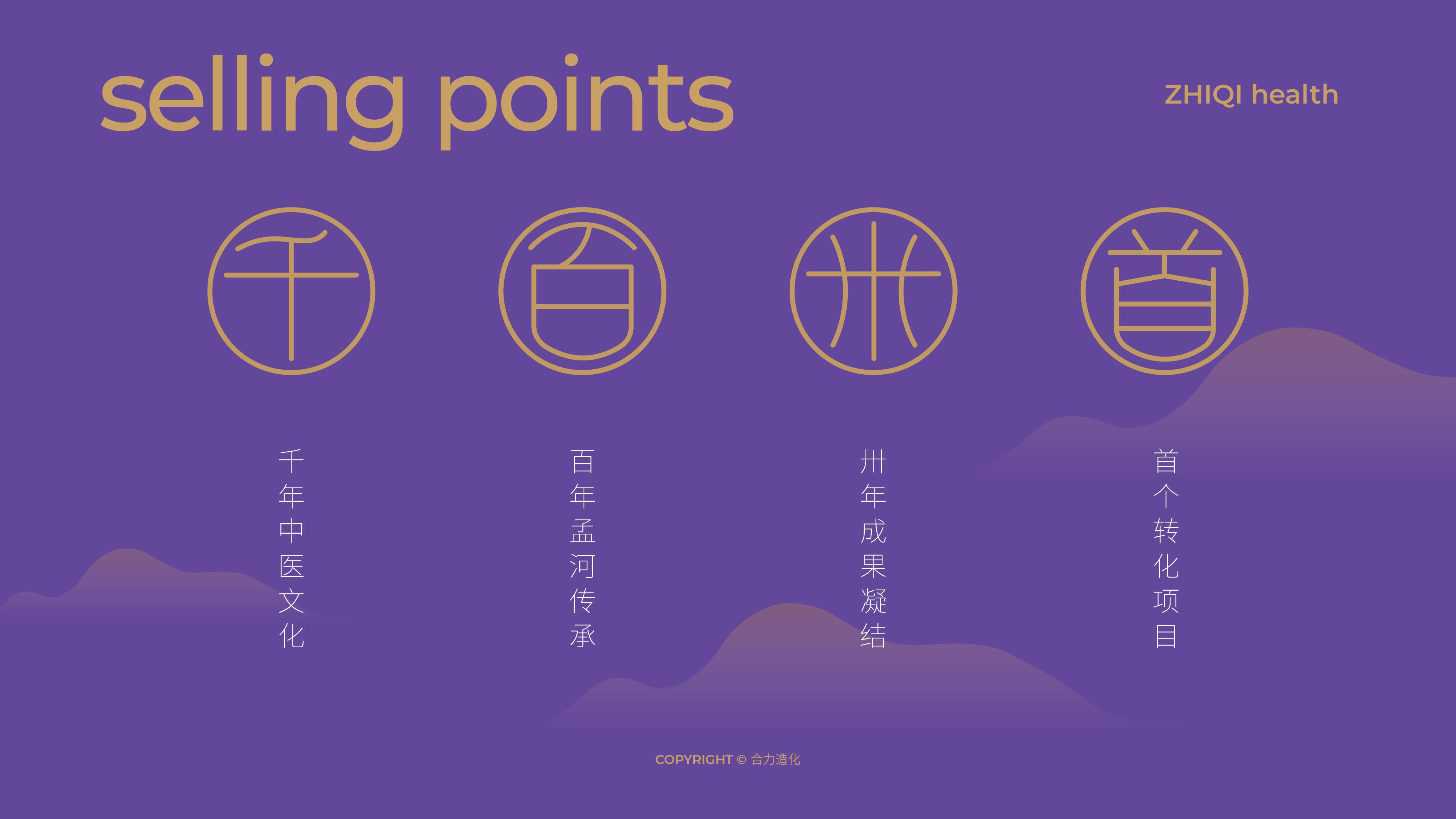 selling points

ZHIQI health

千

百

卅

首

千年中医文化

百年孟河传承

卅年成果凝结

首个转化项目

COPYRIGHT © 合力造化